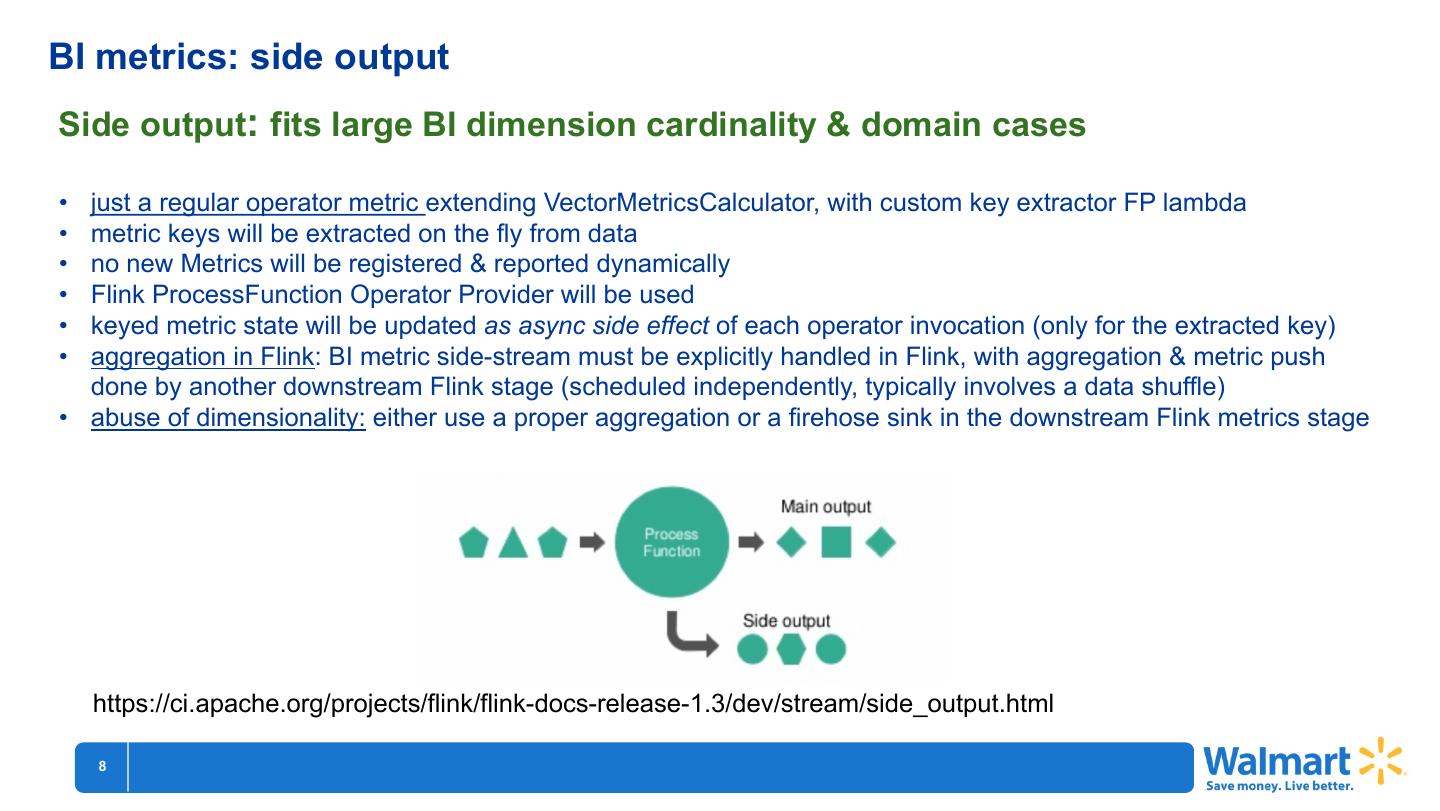 BI metrics: side output

Side output: fits large BI dimension cardinality & domain cases

• just a regular operator metric extending VectorMetricsCalculator, with custom key extractor FP lambda
• metric keys will be extracted on the fly from data
• no new Metrics will be registered & reported dynamically
• Flink ProcessFunction Operator Provider will be used
• keyed metric state will be updated as async side effect of each operator invocation (only for the extracted key)
• aggregation in Flink: BI metric side-stream must be explicitly handled in Flink, with aggregation & metric push done by another downstream Flink stage (scheduled independently, typically involves a data shuffle)
• abuse of dimensionality: either use a proper aggregation or a firehose sink in the downstream Flink metrics stage

Process Function

Main output

Side output

https://ci.apache.org/projects/flink/flink-docs-release-1.3/dev/stream/side_output.html

8

Walmart

Save money. Live better.